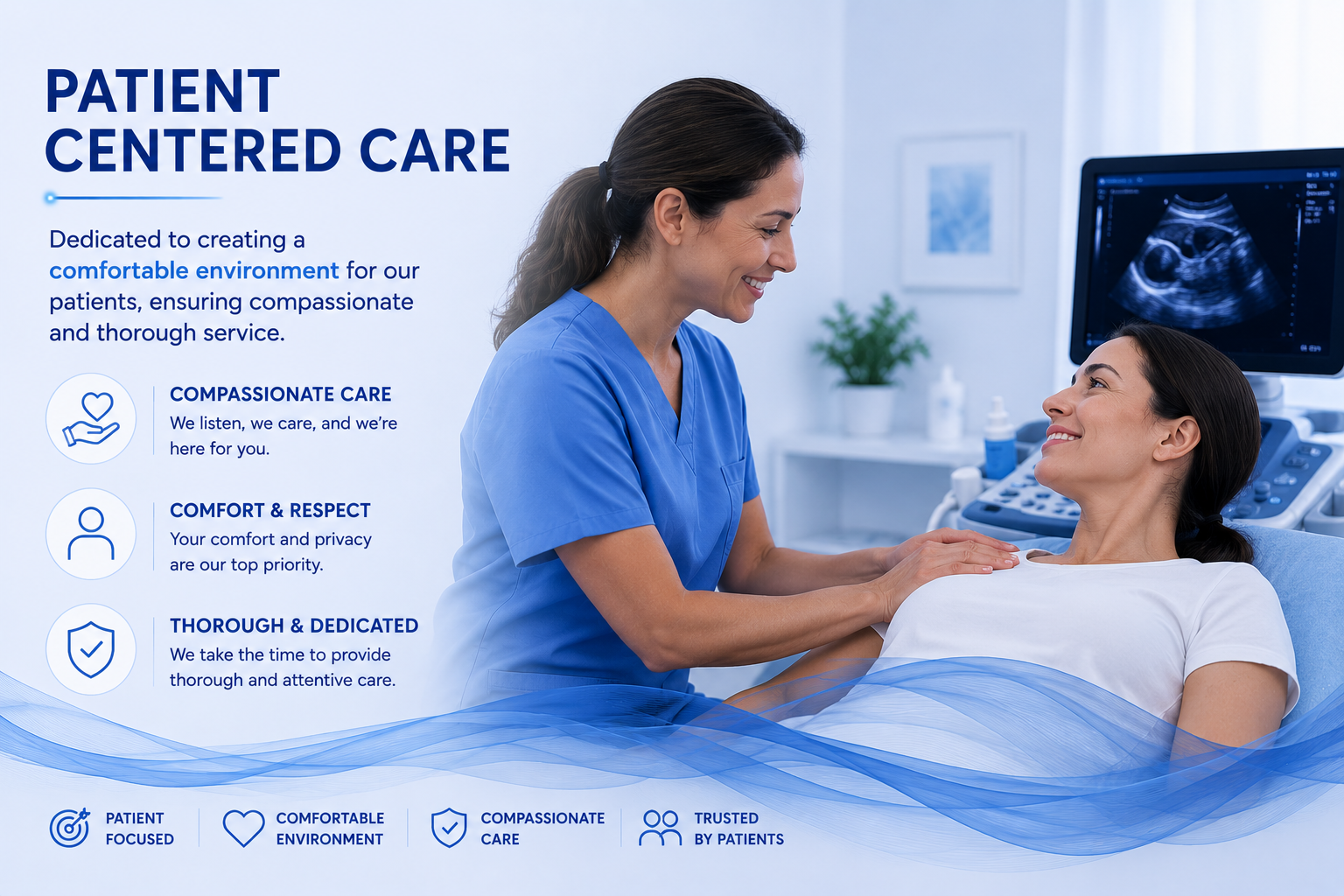 PATIENT
CENTERED CARE

Dedicated to creating a comfortable environment for our patients, ensuring compassionate and thorough service.

COMPASSIONATE CARE
We listen, we care, and we're here for you.

COMFORT & RESPECT
Your comfort and privacy are our top priority.

THOROUGH & DEDICATED
We take the time to provide thorough and attentive care.

PATIENT
FOCUSED

COMFORTABLE
ENVIRONMENT

COMPASSIONATE
CARE

TRUSTED
BY PATIENTS